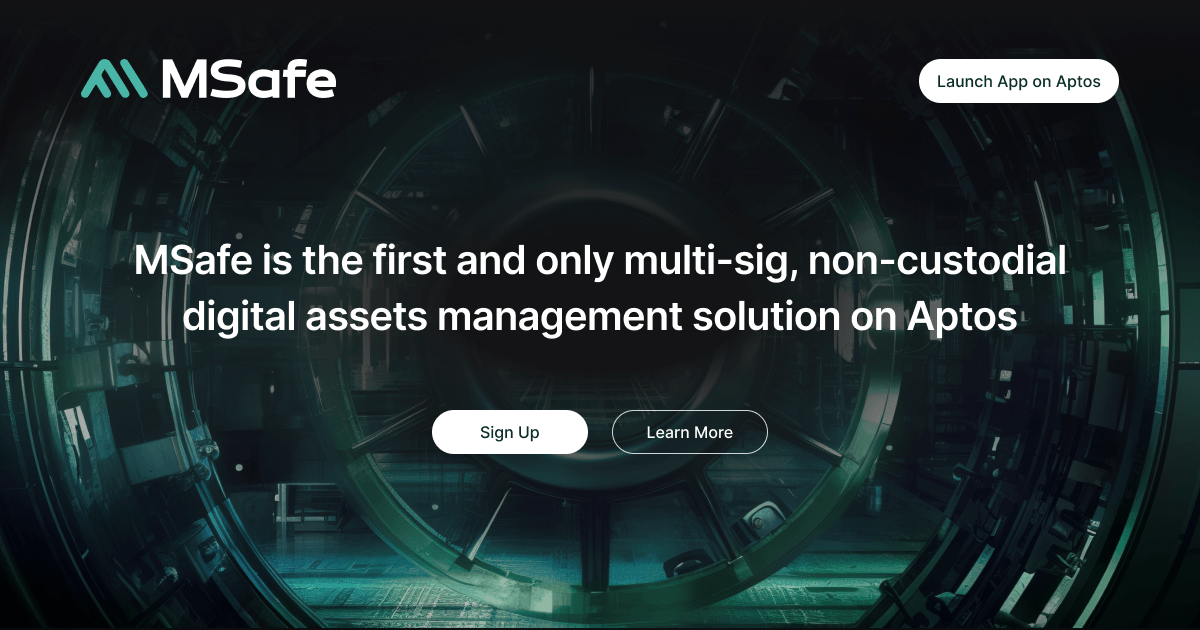 MSafe

Launch App on Aptos

MSafe is the first and only multi-sig, non-custodial digital assets management solution on Aptos

Sign Up

Learn More